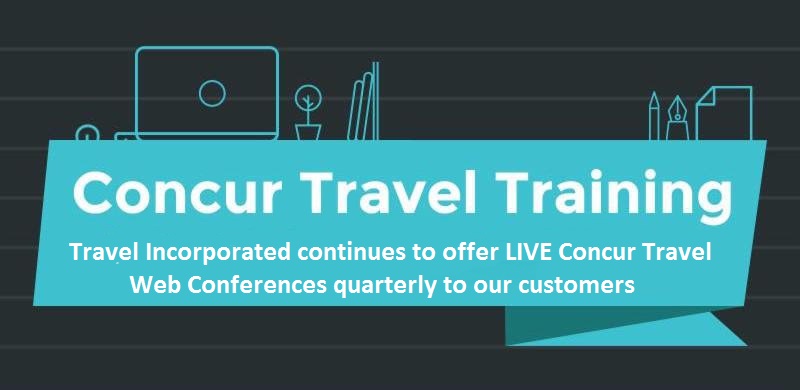 Concur Travel Training

Travel Incorporated continues to offer LIVE Concur Travel Web Conferences quarterly to our customers